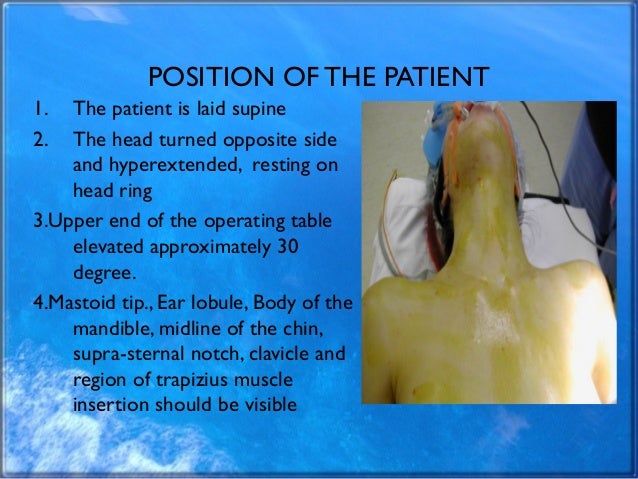 POSITION OF THE PATIENT

1. The patient is laid supine

2. The head turned opposite side and hyperextended, resting on head ring

3.Upper end of the operating table elevated approximately 30 degree.

4.Mastoid tip., Ear lobule, Body of the mandible, midline of the chin, supra-sternal notch, clavicle and region of trapizius muscle insertion should be visible